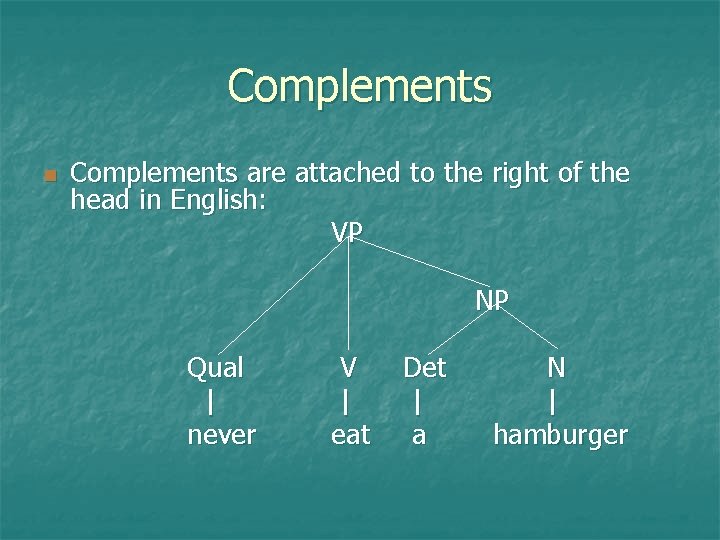 Complements

Complements are attached to the right of the head in English:

VP

NP

Qual V Det N

| | | |

never eat a hamburger